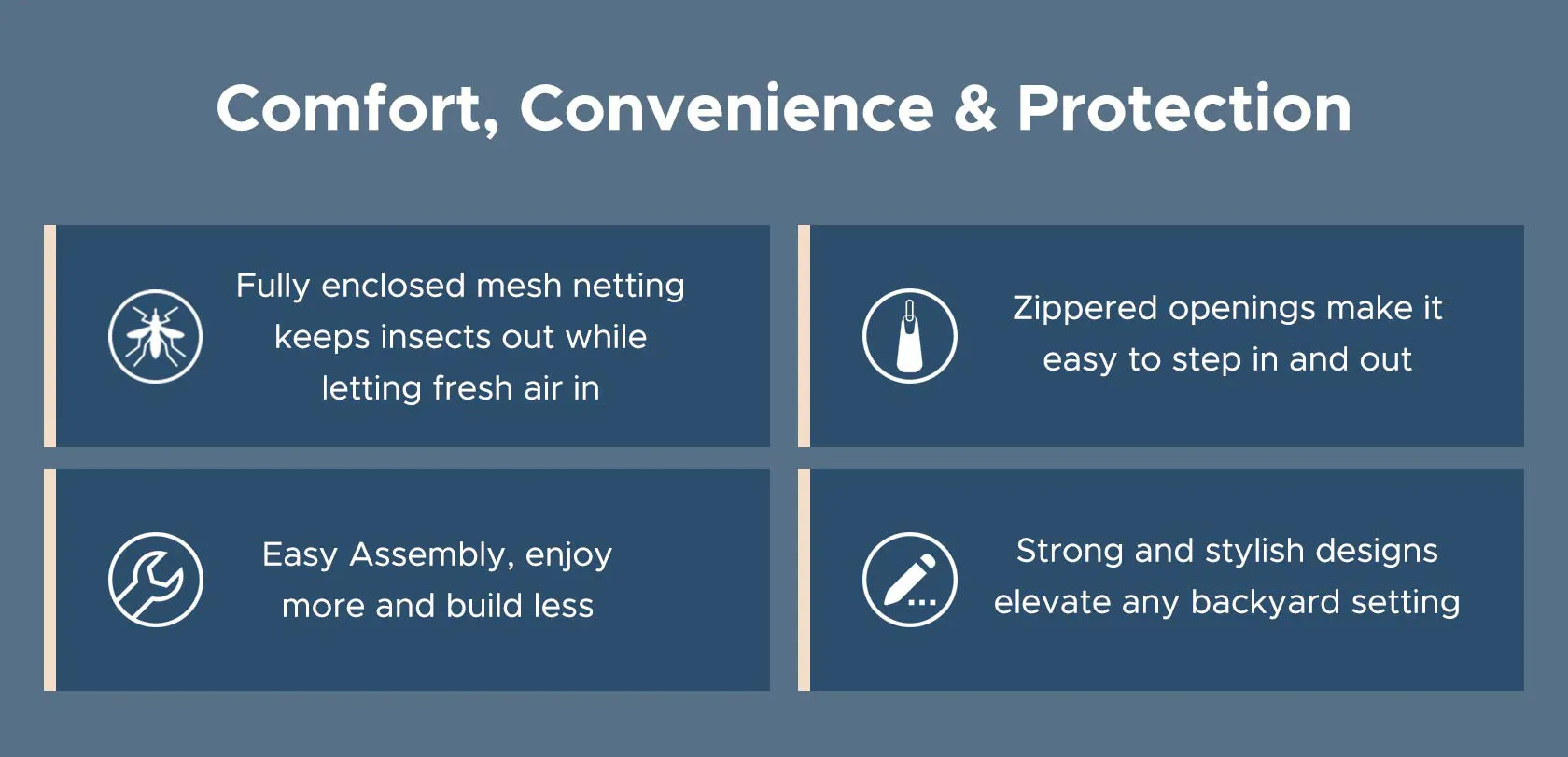 Comfort, Convenience & Protection

Fully enclosed mesh netting keeps insects out while letting fresh air in

Zippered openings make it easy to step in and out

Easy Assembly, enjoy more and build less

Strong and stylish designs elevate any backyard setting